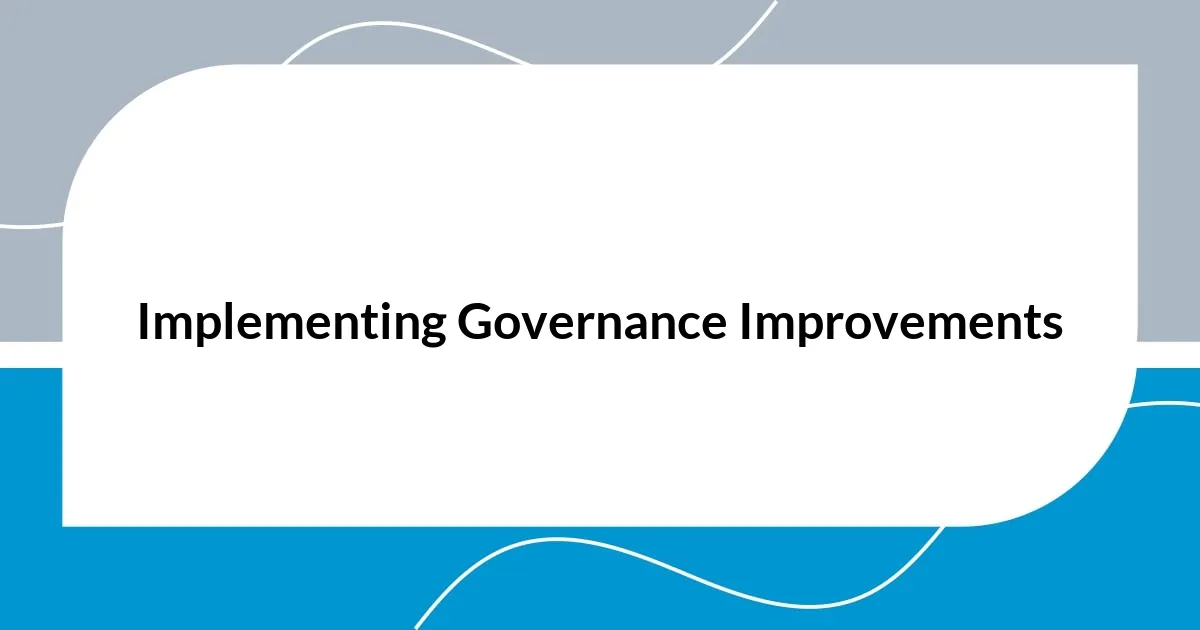 Implementing Governance Improvements